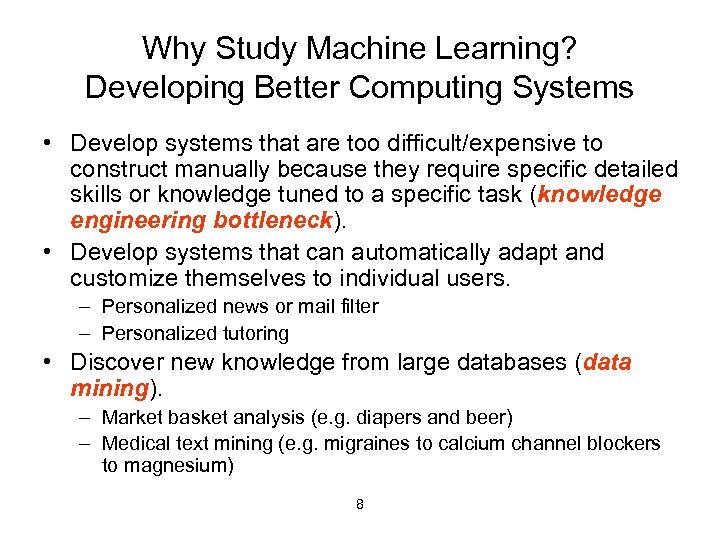 Why Study Machine Learning?
Developing Better Computing Systems

• Develop systems that are too difficult/expensive to construct manually because they require specific detailed skills or knowledge tuned to a specific task (knowledge engineering bottleneck).
• Develop systems that can automatically adapt and customize themselves to individual users.
– Personalized news or mail filter
– Personalized tutoring
• Discover new knowledge from large databases (data mining).
– Market basket analysis (e.g. diapers and beer)
– Medical text mining (e.g. migraines to calcium channel blockers to magnesium)

8